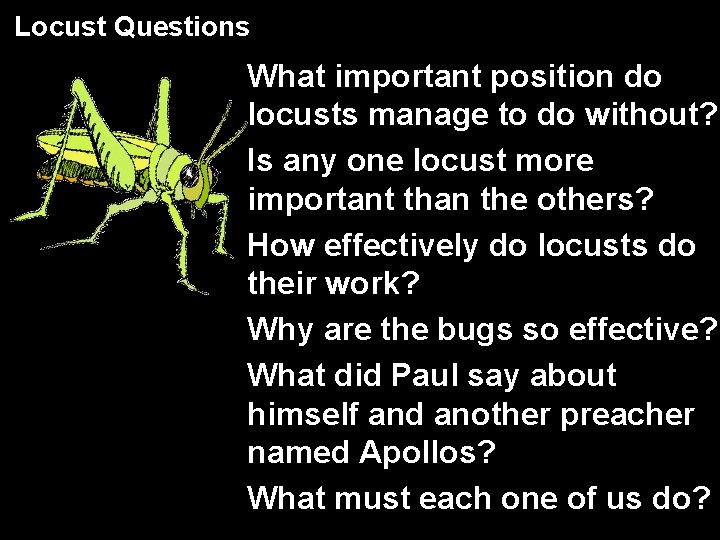 Locust Questions

What important position do locusts manage to do without?

Is any one locust more important than the others?

How effectively do locusts do their work?

Why are the bugs so effective?

What did Paul say about himself and another preacher named Apollos?

What must each one of us do?